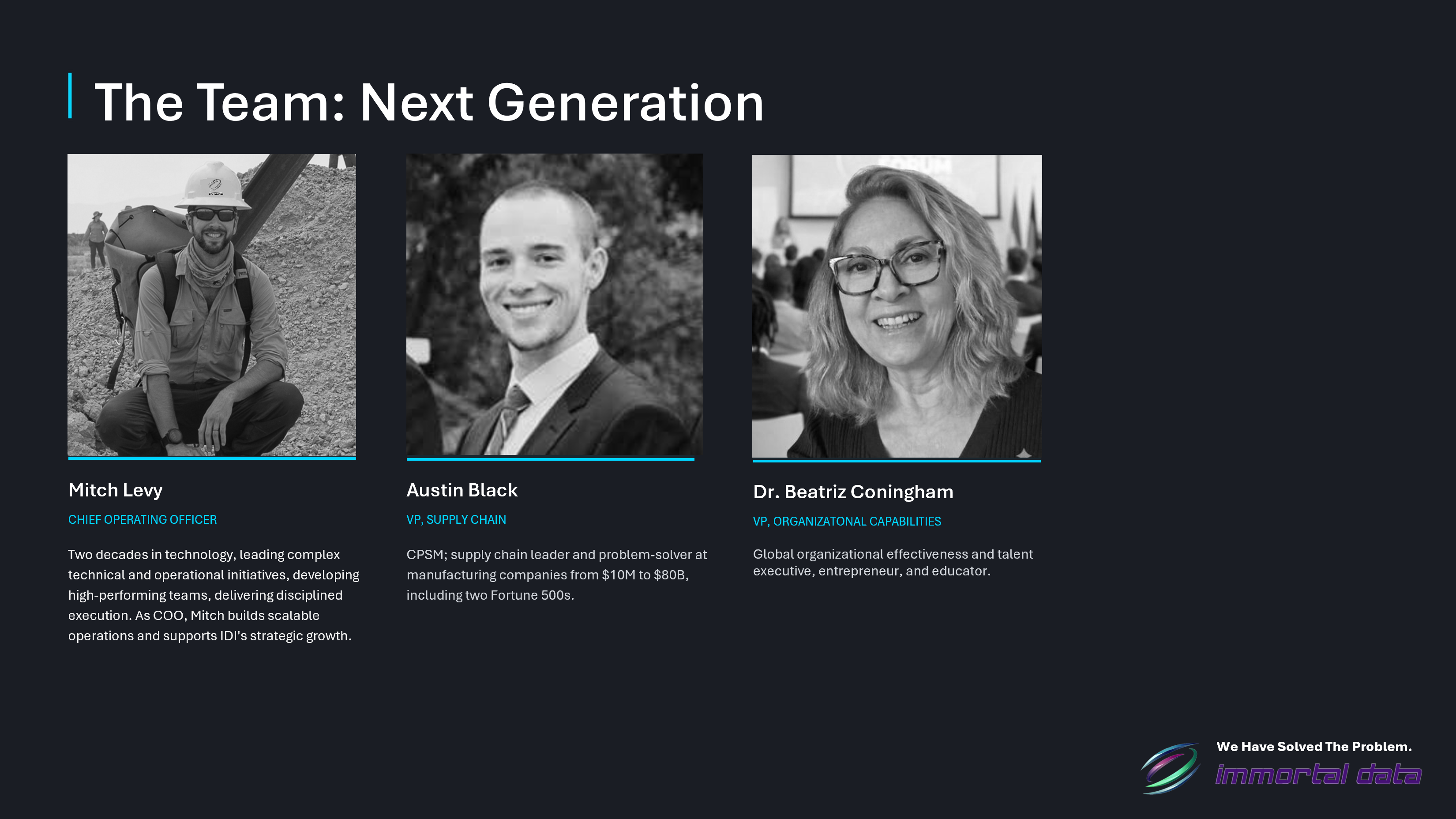 The Team: Next Generation

Mitch Levy

CHIEF OPERATING OFFICER

Two decades in technology, leading complex technical and operational initiatives, developing high-performing teams, delivering disciplined execution. As COO, Mitch builds scalable operations and supports IDI's strategic growth.

Austin Black

VP, SUPPLY CHAIN

CPSM; supply chain leader and problem-solver at manufacturing companies from \$10M to \$80B, including two Fortune 500s.

Dr. Beatriz Coningham

VP, ORGANIZATONAL CAPABILITIES

Global organizational effectiveness and talent executive, entrepreneur, and educator.

We Have Solved The Problem.

immortal data